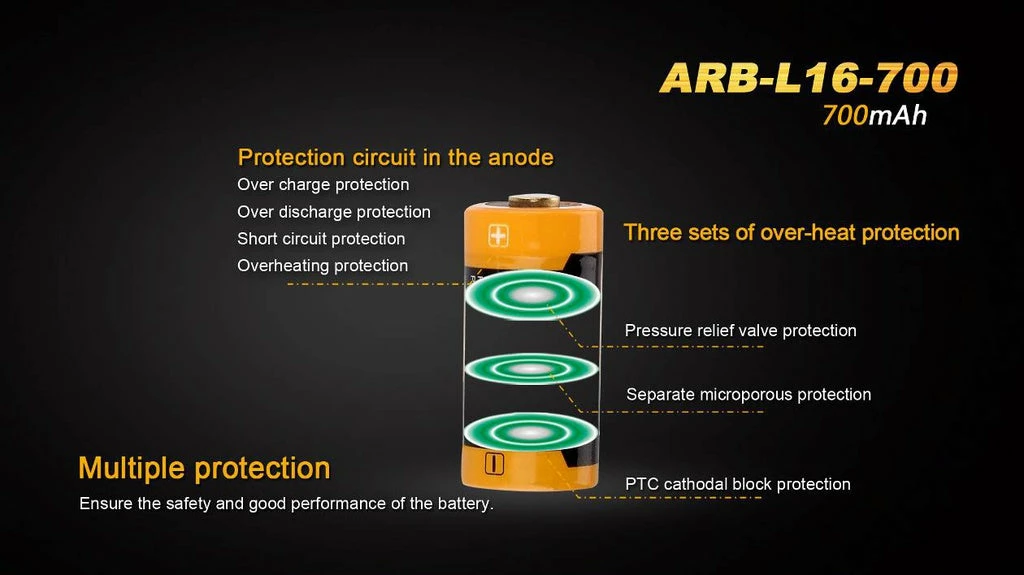 ARB-L16-700
700mAh

Protection circuit in the anode
Over charge protection
Over discharge protection
Short circuit protection
Overheating protection

Three sets of over-heat protection

Pressure relief valve protection

Separate microporous protection

PTC cathodal block protection

Multiple protection
Ensure the safety and good performance of the battery.